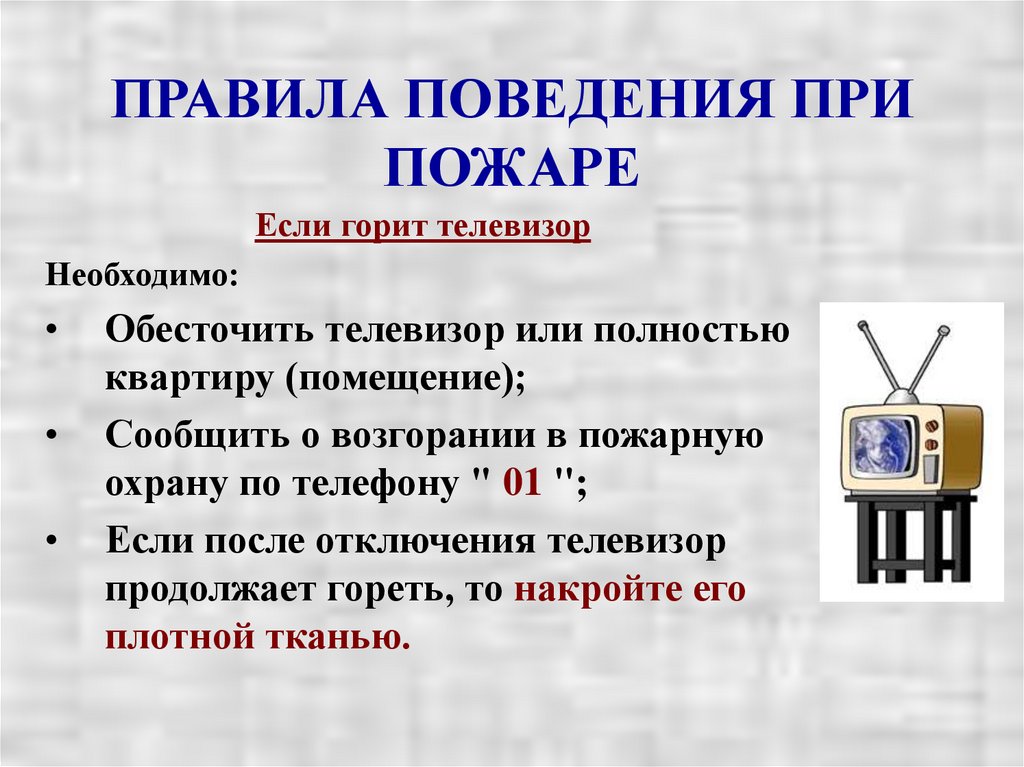 ПРАВИЛА ПОВЕДЕНИЯ ПРИ ПОЖАРЕ

Если горит телевизор

Необходимо:

• Обесточить телевизор или полностью квартиру (помещение);

• Сообщить о возгорании в пожарную охрану по телефону " 01 ";

• Если после отключения телевизор продолжает гореть, то накройте его плотной тканью.